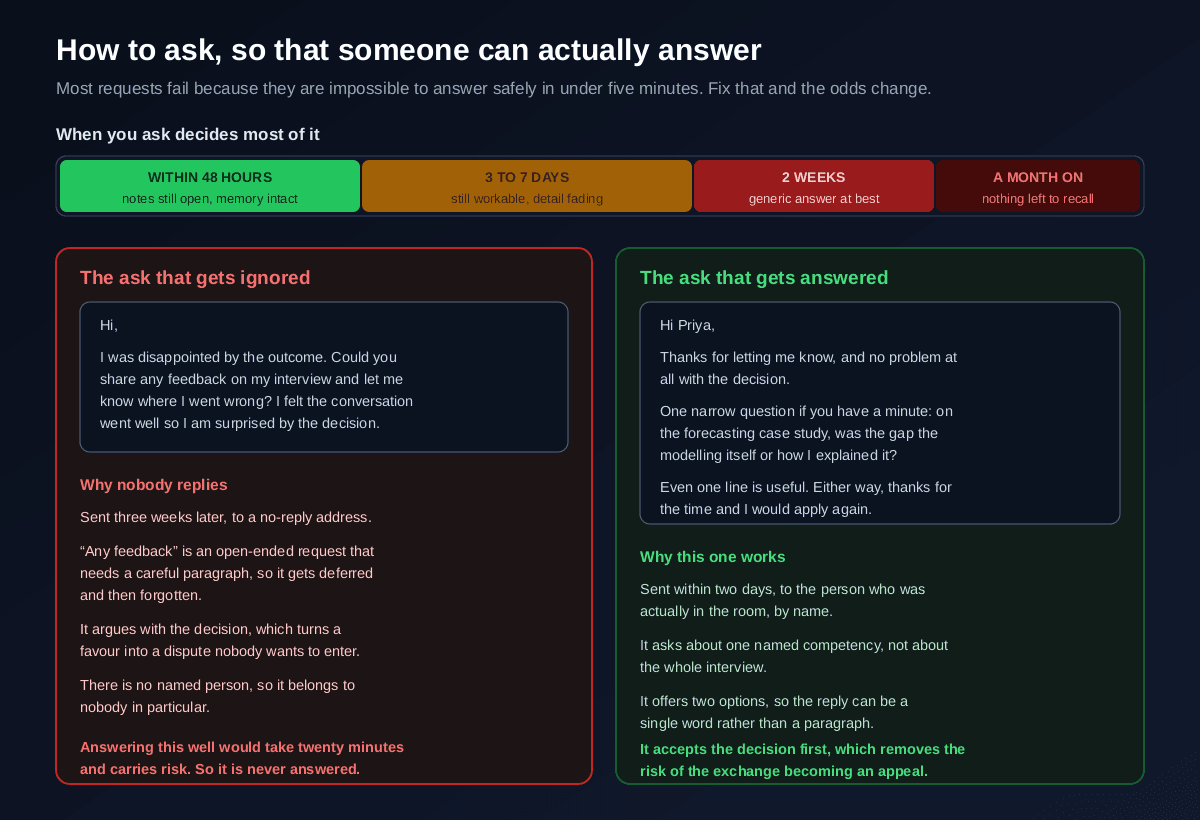 How to ask, so that someone can actually answer

Most requests fail because they are impossible to answer safely in under five minutes. Fix that and the odds change.

When you ask decides most of it

WITHIN 48 HOURS
notes still open, memory intact

3 TO 7 DAYS
still workable, detail fading

2 WEEKS
generic answer at best

A MONTH ON
nothing left to recall

The ask that gets ignored

Hi,

I was disappointed by the outcome. Could you share any feedback on my interview and let me know where I went wrong? I felt the conversation went well so I am surprised by the decision.

Why nobody replies

Sent three weeks later, to a no-reply address.

“Any feedback” is an open-ended request that needs a careful paragraph, so it gets deferred and then forgotten.

It argues with the decision, which turns a favour into a dispute nobody wants to enter.

There is no named person, so it belongs to nobody in particular.

Answering this well would take twenty minutes and carries risk. So it is never answered.

The ask that gets answered

Hi Priya,

Thanks for letting me know, and no problem at all with the decision.

One narrow question if you have a minute: on the forecasting case study, was the gap the modelling itself or how I explained it?

Even one line is useful. Either way, thanks for the time and I would apply again.

Why this one works

Sent within two days, to the person who was actually in the room, by name.

It asks about one named competency, not about the whole interview.

It offers two options, so the reply can be a single word rather than a paragraph.

It accepts the decision first, which removes the risk of the exchange becoming an appeal.